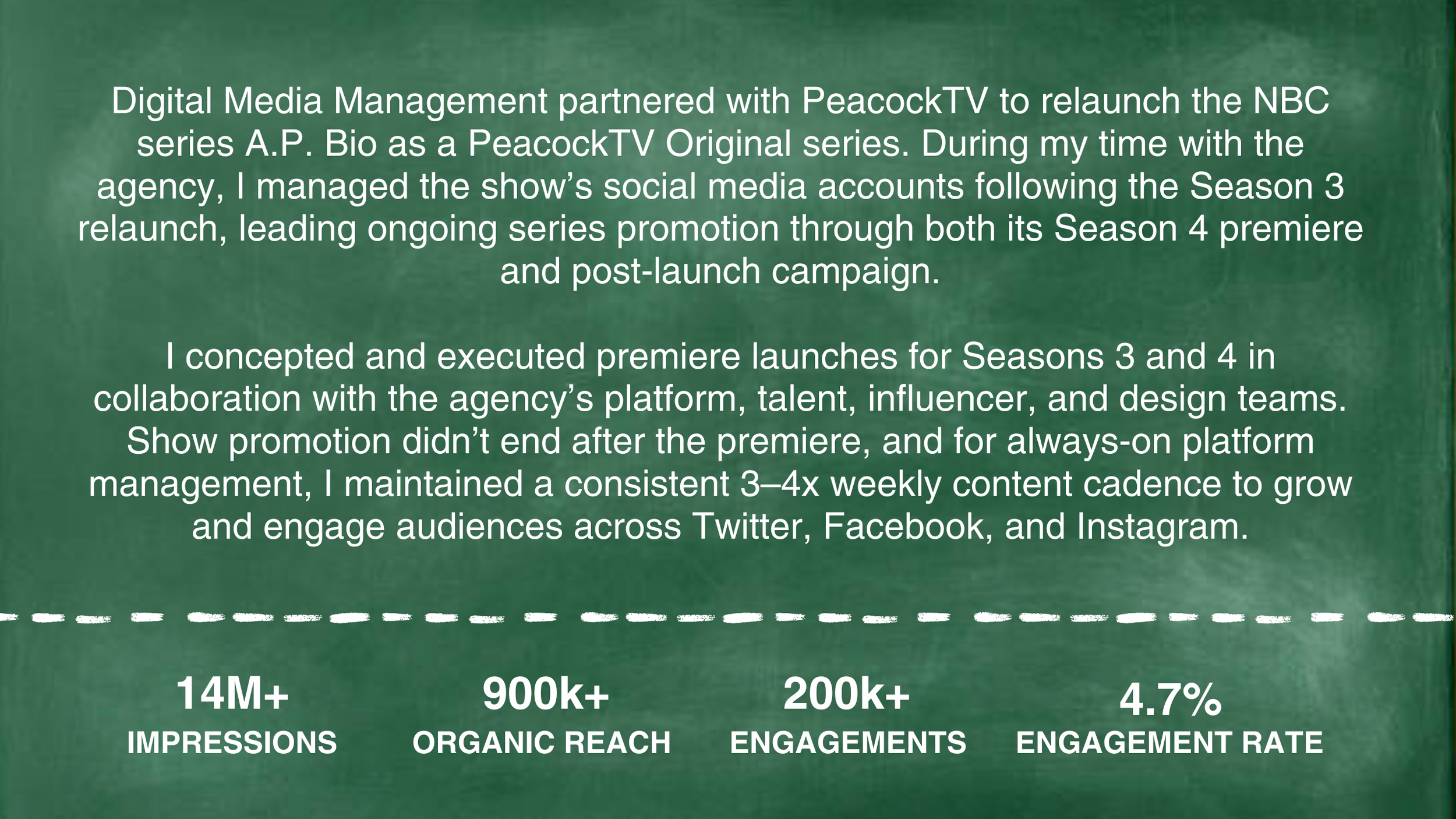 Digital Media Management partnered with PeacockTV to relaunch the NBC series A.P. Bio as a PeacockTV Original series. During my time with the agency, I managed the show's social media accounts following the Season 3 relaunch, leading ongoing series promotion through both its Season 4 premiere and post-launch campaign.

I concepted and executed premiere launches for Seasons 3 and 4 in collaboration with the agency's platform, talent, influencer, and design teams. Show promotion didn't end after the premiere, and for always-on platform management, I maintained a consistent 3–4x weekly content cadence to grow and engage audiences across Twitter, Facebook, and Instagram.

14M+
IMPRESSIONS

900k+
ORGANIC REACH

200k+
ENGAGEMENTS

4.7%
ENGAGEMENT RATE